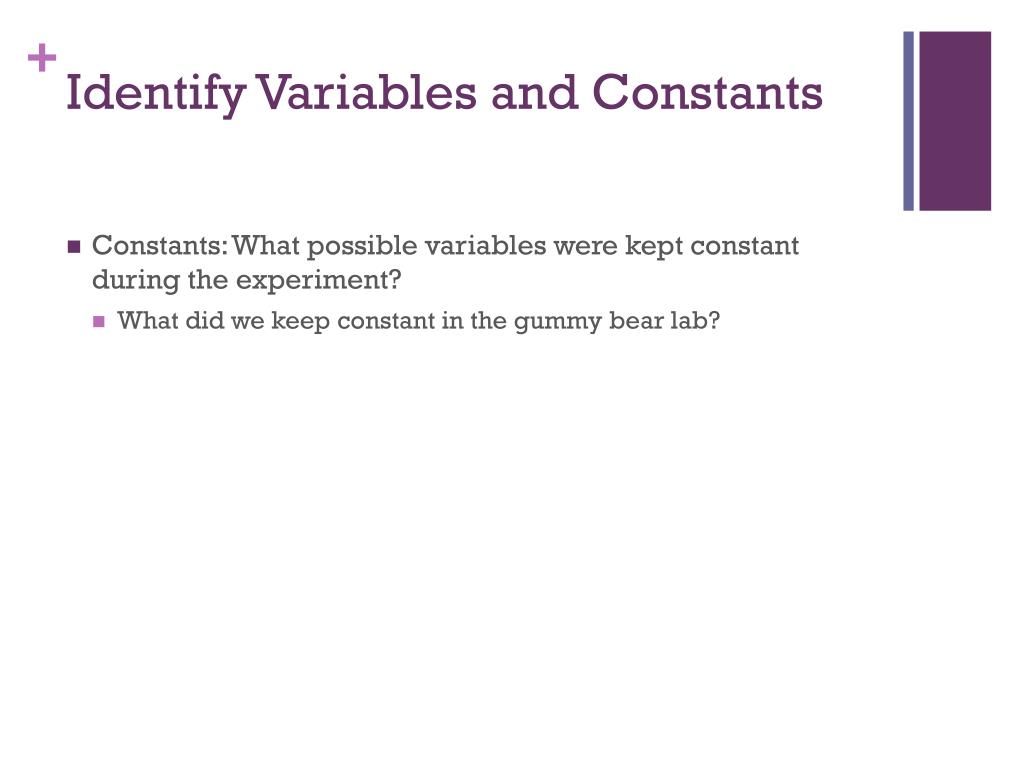 +
Identify Variables and Constants

Constants: What possible variables were kept constant during the experiment?

What did we keep constant in the gummy bear lab?